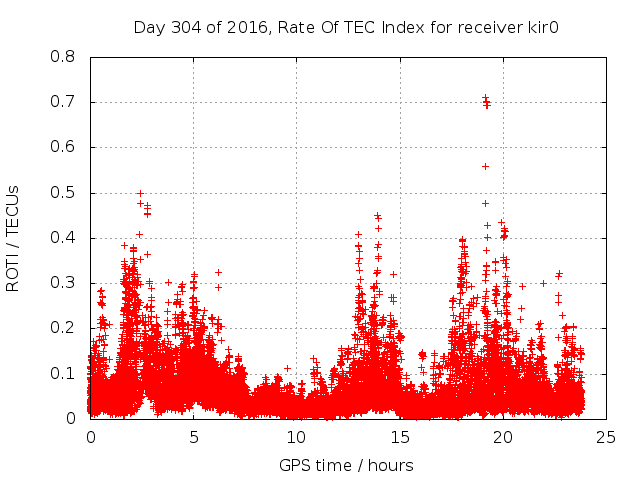 Day 304 of 2016, Rate Of TEC Index for receiver kir0

ROTI / TECUs

0.8
0.7
0.6
0.5
0.4
0.3
0.2
0.1
0

0
5
10
15
20
25

GPS time / hours